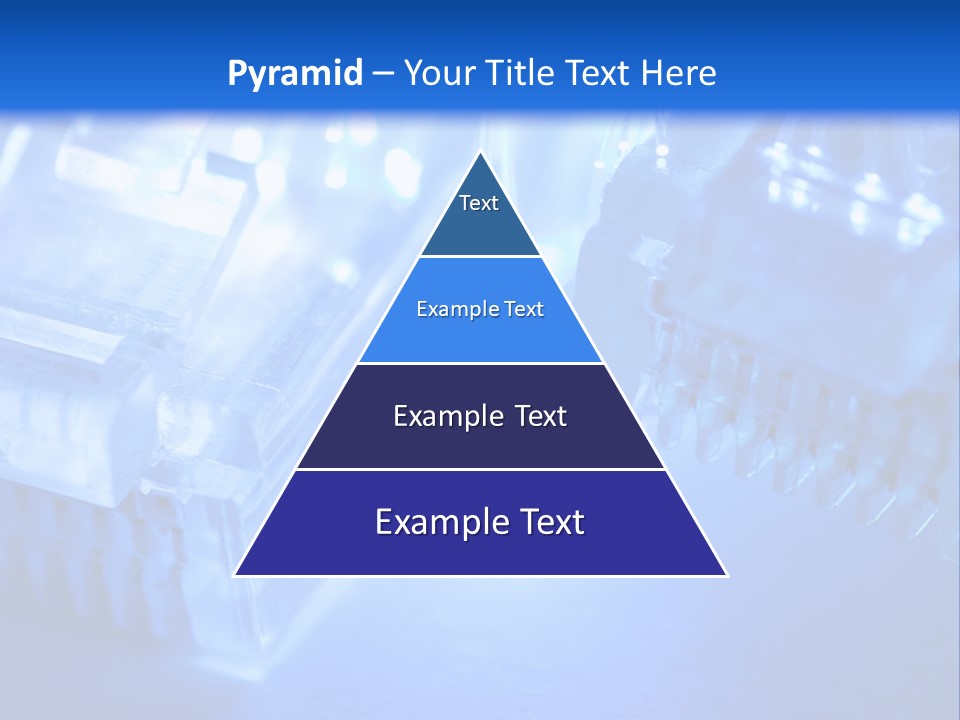 Pyramid – Your Title Text Here

Text

Example Text

Example Text

Example Text